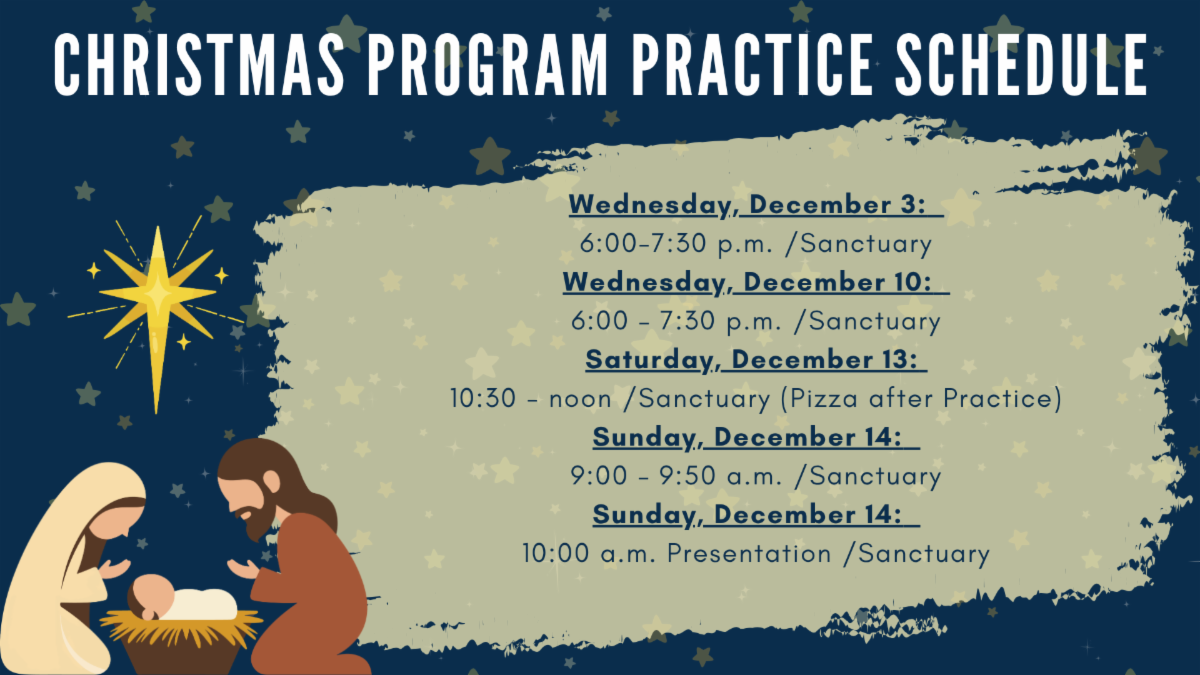 CHRISTMAS PROGRAM PRACTICE SCHEDULE

Wednesday, December 3:
6:00-7:30 p.m. /Sanctuary

Wednesday, December 10:
6:00 - 7:30 p.m. /Sanctuary

Saturday, December 13:
10:30 - noon /Sanctuary (Pizza after Practice)

Sunday, December 14:
9:00 - 9:50 a.m. /Sanctuary

Sunday, December 14:
10:00 a.m. Presentation /Sanctuary